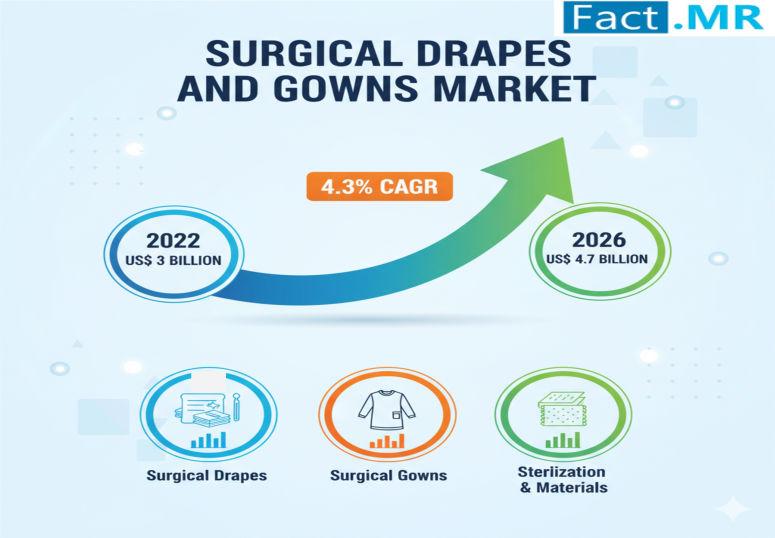 Fact.MR

SURGICAL DRAPES AND GOWNS MARKET

4.3% CAGR

2022
US$ 3 BILLION

2026
US$ 4.7 BILLION

Surgical Drapes

Surgical Gowns

Sterlization & Materials